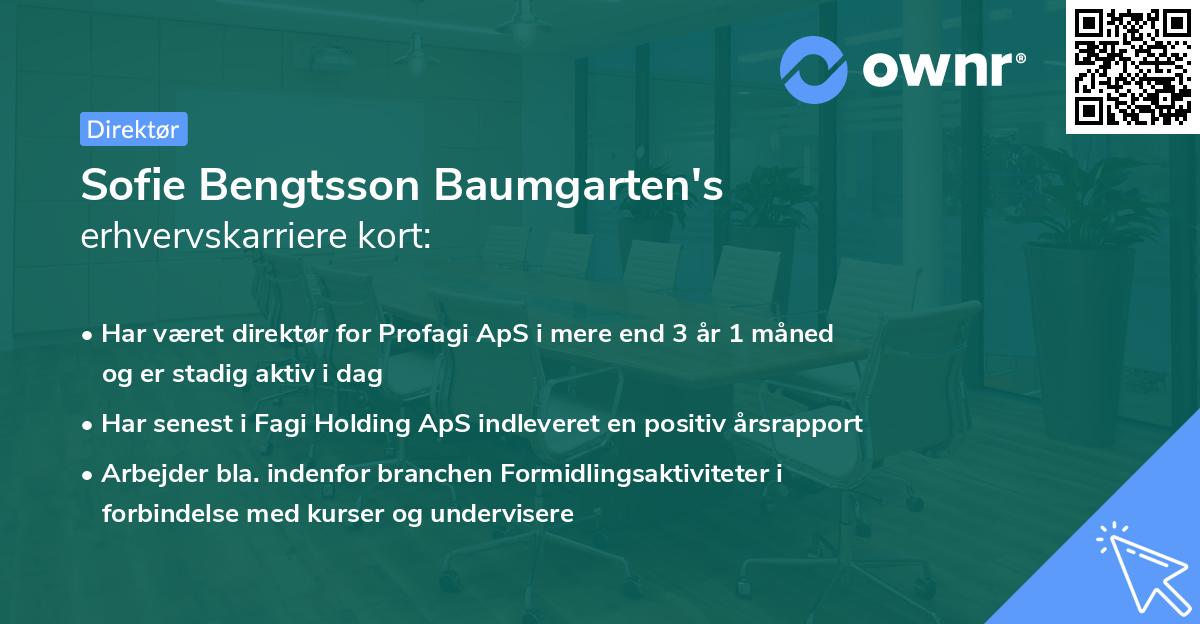 ownr®

Direktør

Sofie Bengtsson Baumgarten's
erhvervskarriere kort:

• Har været direktør for Profagi ApS i mere end 3 år 1 måned og er stadig aktiv i dag
• Har senest i Fagi Holding ApS indleveret en positiv årsrapport
• Arbejder bla. indenfor branchen Formidlingsaktiviteter i forbindelse med kurser og undervisere